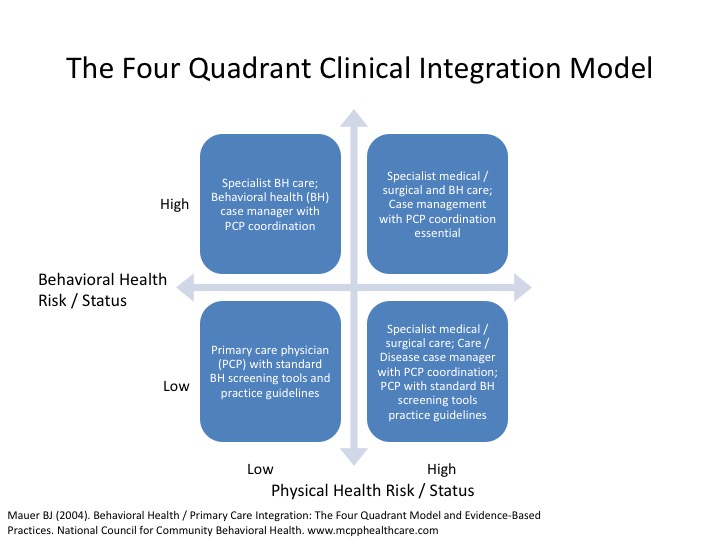 The Four Quadrant Clinical Integration Model

High

Specialist BH care; Behavioral health (BH) case manager with PCP coordination

Specialist medical / surgical and BH care; Case management with PCP coordination essential

Behavioral Health Risk / Status

Low

Primary care physician (PCP) with standard BH screening tools and practice guidelines

Specialist medical / surgical care; Care / Disease case manager with PCP coordination; PCP with standard BH screening tools practice guidelines

Low

High

Physical Health Risk / Status

Mauer BJ (2004). Behavioral Health / Primary Care Integration: The Four Quadrant Model and Evidence-Based Practices. National Council for Community Behavioral Health. www.mcpphealthcare.com